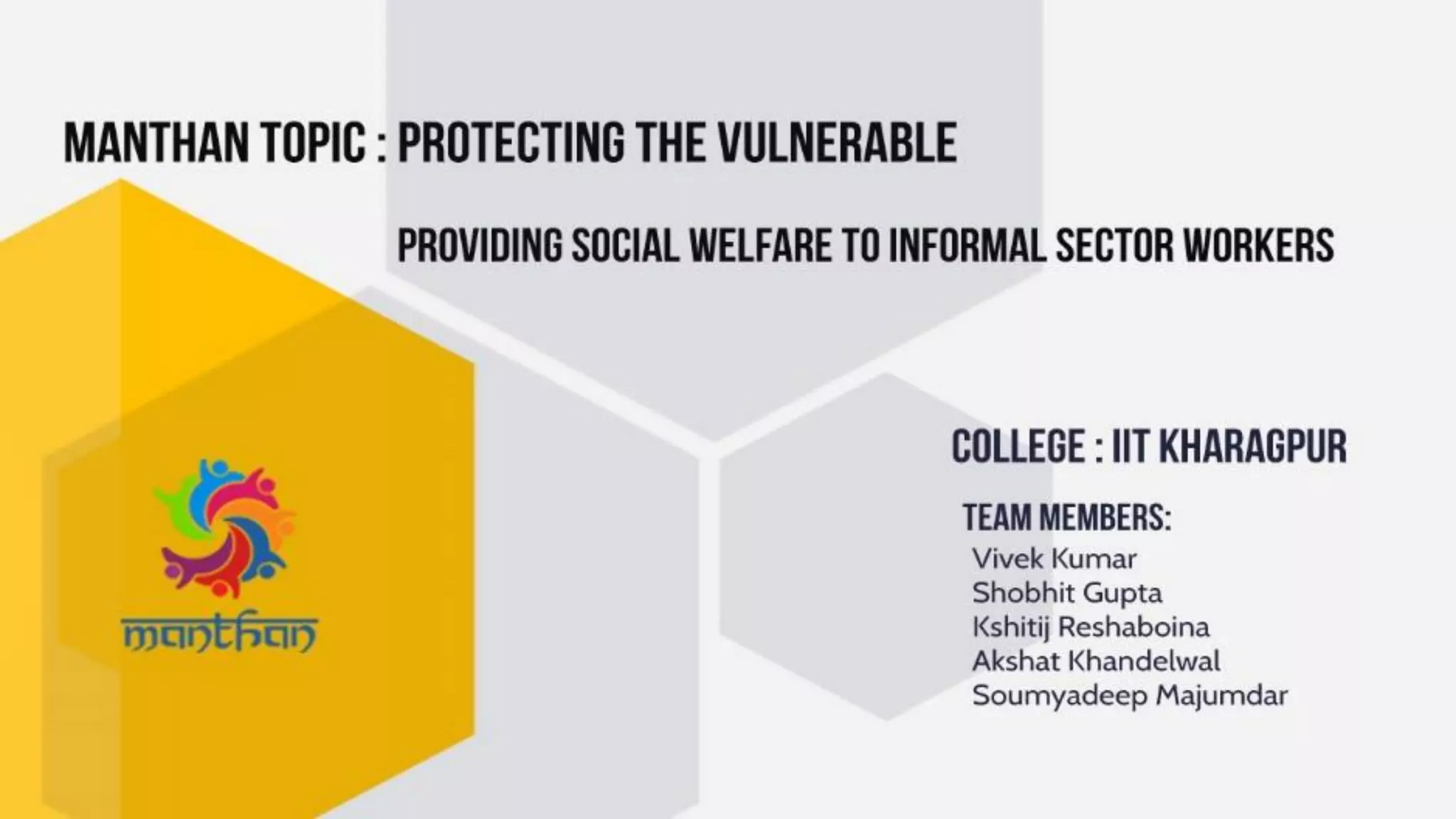 MANTHAN TOPIC : PROTECTING THE VULNERABLE

PROVIDING SOCIAL WELFARE TO INFORMAL SECTOR WORKERS

manthan

COLLEGE : IIT KHARAGPUR

TEAM MEMBERS:
Vivek Kumar
Shobhit Gupta
Kshitij Reshaboina
Akshat Khandelwal
Soumyadeep Majumdar